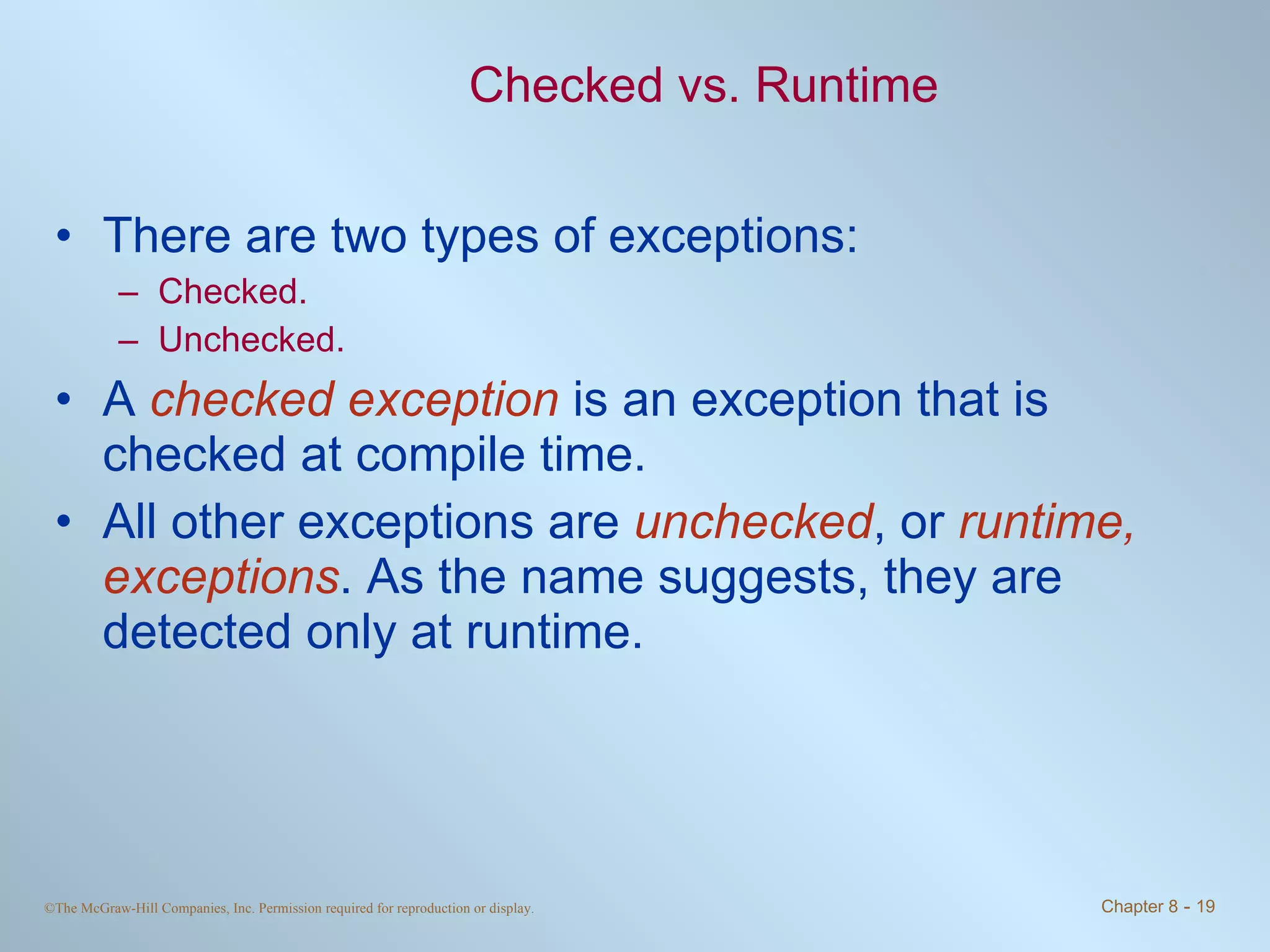 Checked vs. Runtime

• There are two types of exceptions:
– Checked.
– Unchecked.

• A checked exception is an exception that is checked at compile time.

• All other exceptions are unchecked, or runtime, exceptions. As the name suggests, they are detected only at runtime.

©The McGraw-Hill Companies, Inc. Permission required for reproduction or display.

Chapter 8 - 19